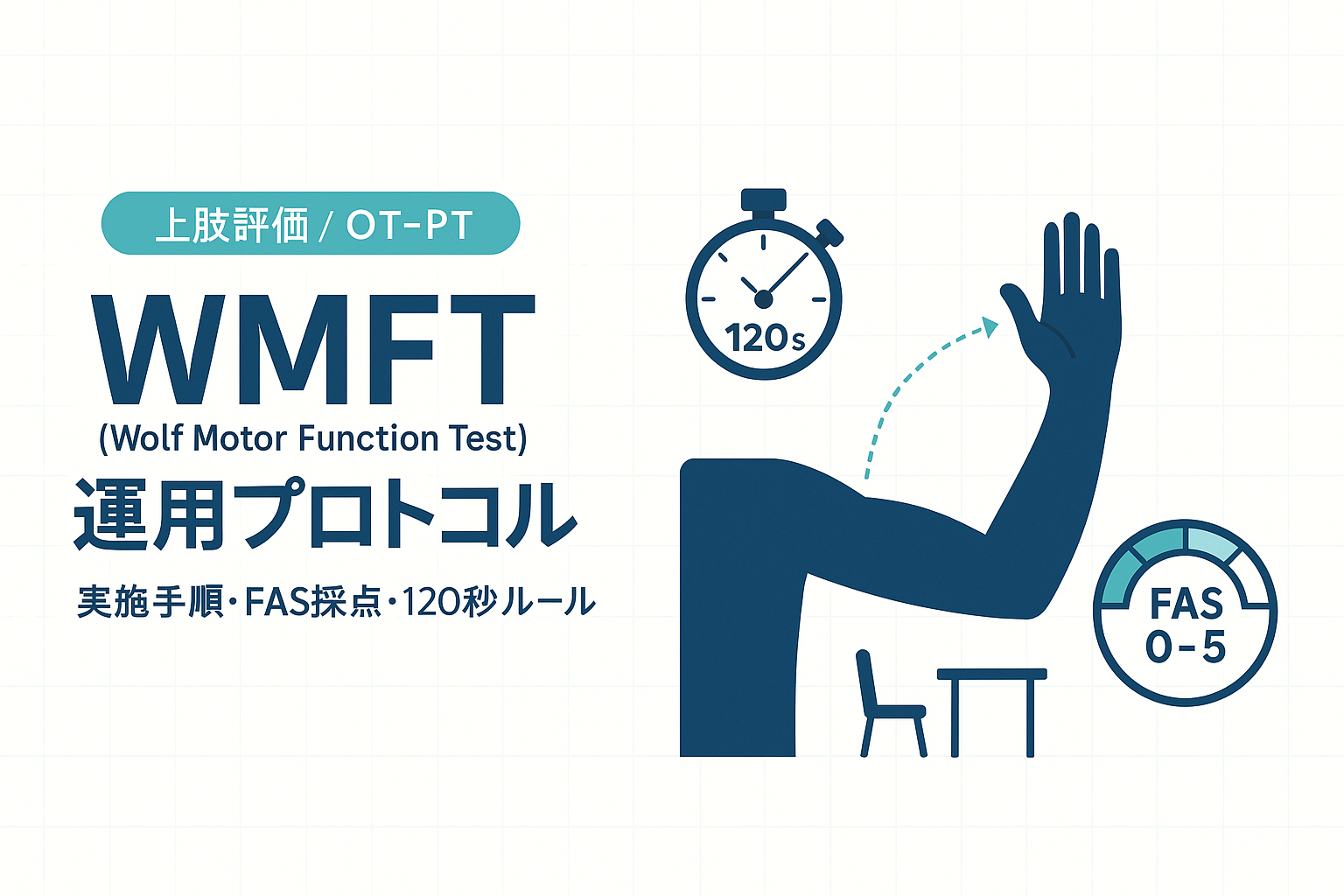 上肢評価 / OT-PT

WMFT
(Wolf Motor Function Test)
運用プロトコル

実施手順・FAS採点・120秒ルール

120s

FAS
0-5